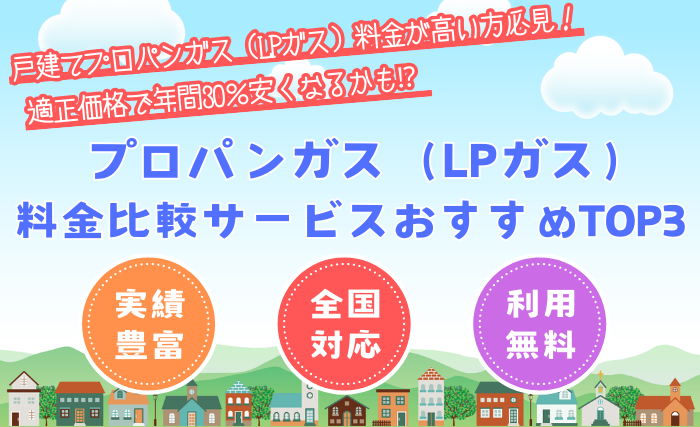 戸建てプロパンガス（LPガス）料金が高い方必見！
適正価格で年間30%安くなるかも!?

プロパンガス（LPガス）
料金比較サービスおすすめTOP3

実績
豊富

全国
対応

利用
無料